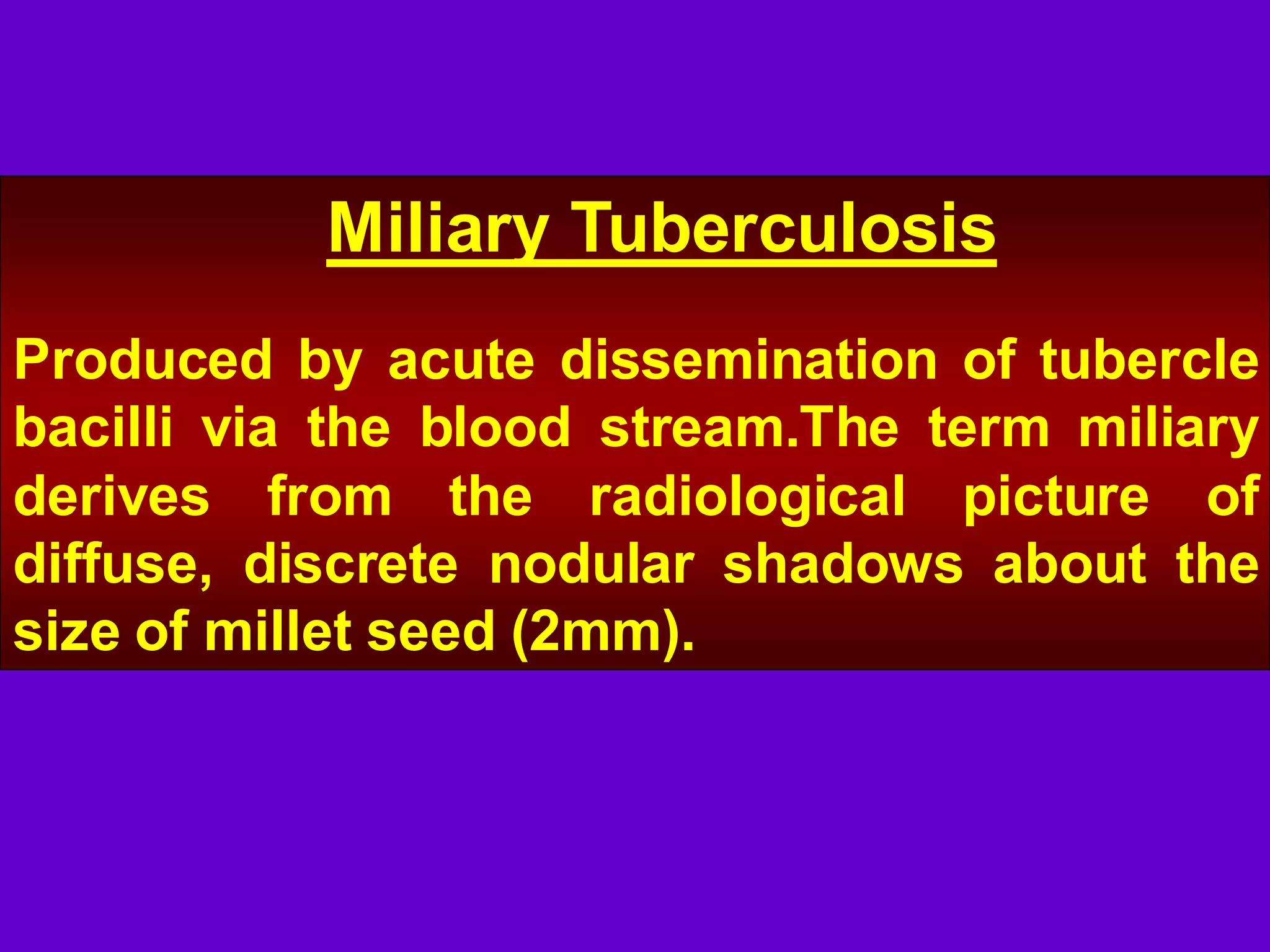 Miliary Tuberculosis

Produced by acute dissemination of tubercle bacilli via the blood stream.The term miliary derives from the radiological picture of diffuse, discrete nodular shadows about the size of millet seed (2mm).